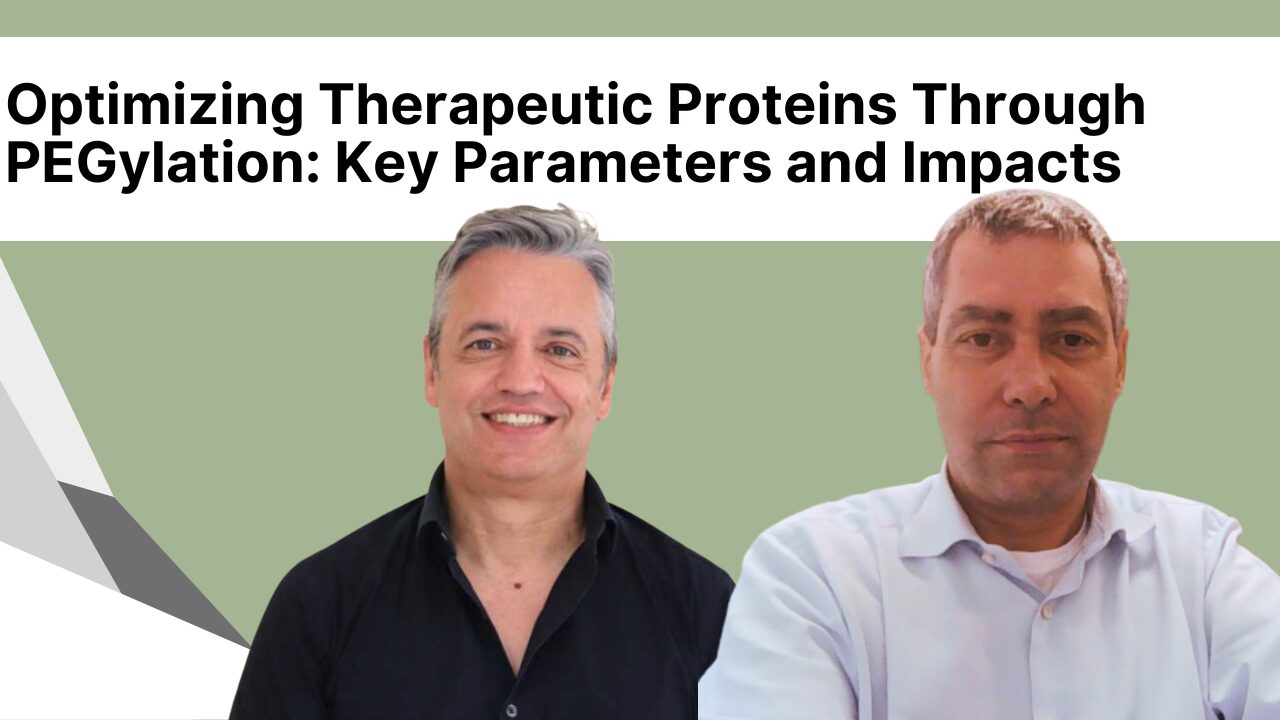 Optimizing Therapeutic Proteins Through PEGylation: Key Parameters and Impacts